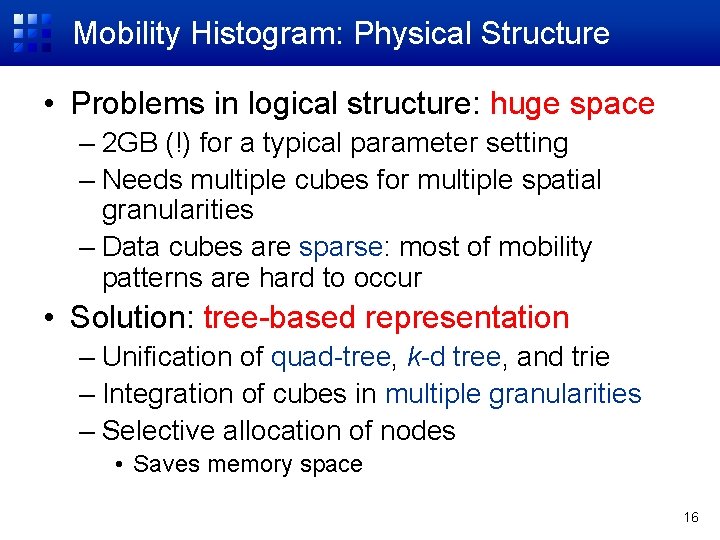 Mobility Histogram: Physical Structure

• Problems in logical structure: huge space
– 2GB (!) for a typical parameter setting
– Needs multiple cubes for multiple spatial granularities
– Data cubes are sparse: most of mobility patterns are hard to occur

• Solution: tree-based representation
– Unification of quad-tree, k-d tree, and trie
– Integration of cubes in multiple granularities
– Selective allocation of nodes
• Saves memory space

16